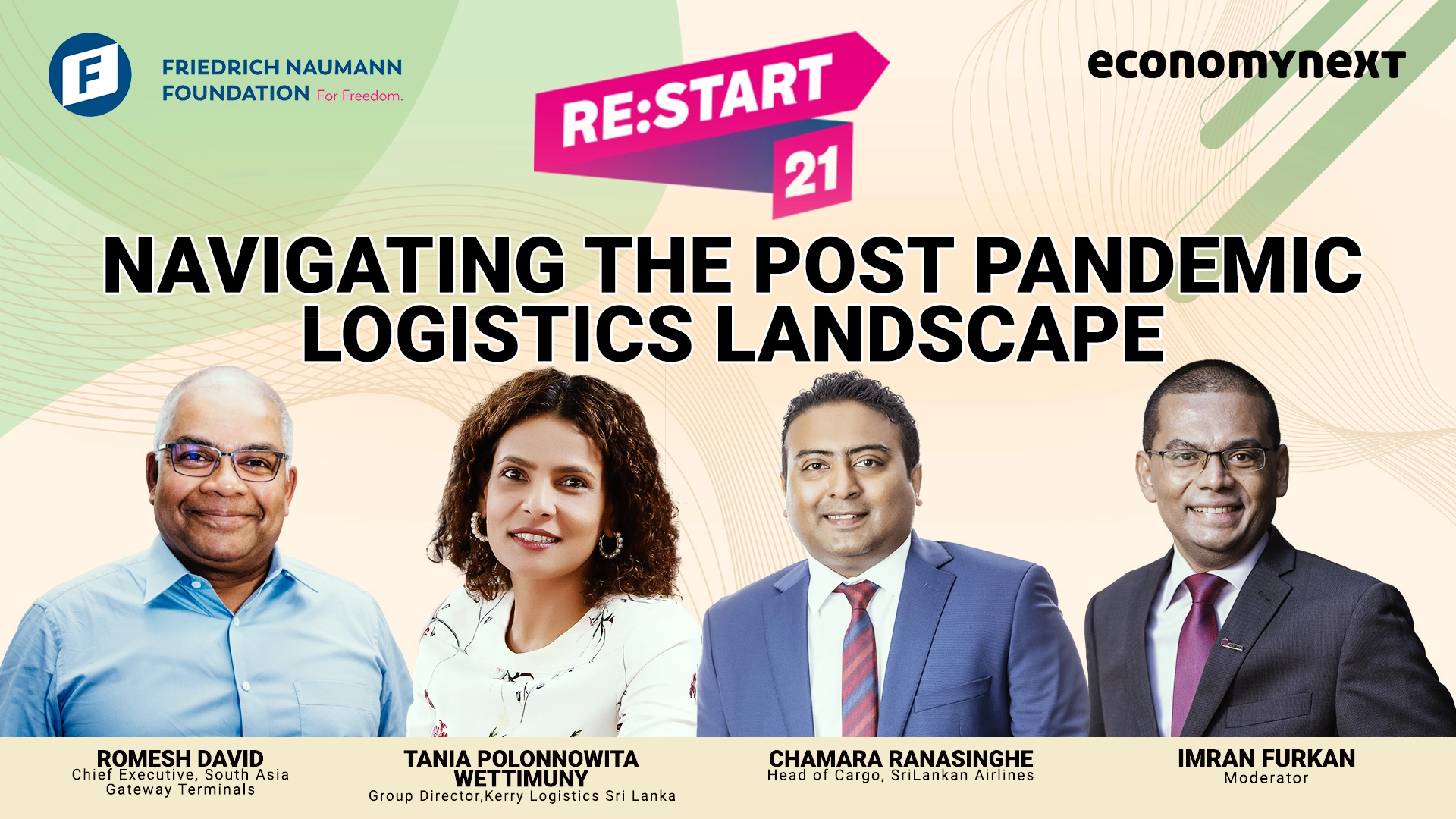 F FRIEDRICH NAUMANN FOUNDATION For Freedom.

RE:START 21

economynext

NAVIGATING THE POST PANDEMIC LOGISTICS LANDSCAPE

ROMESH DAVID
Chief Executive, South Asia Gateway Terminals

TANIA POLONNOWITA WETTIMUNY
Group Director,Kerry Logistics Sri Lanka

CHAMARA RANASINGHE
Head of Cargo, SriLankan Airlines

IMRAN FURKAN
Moderator